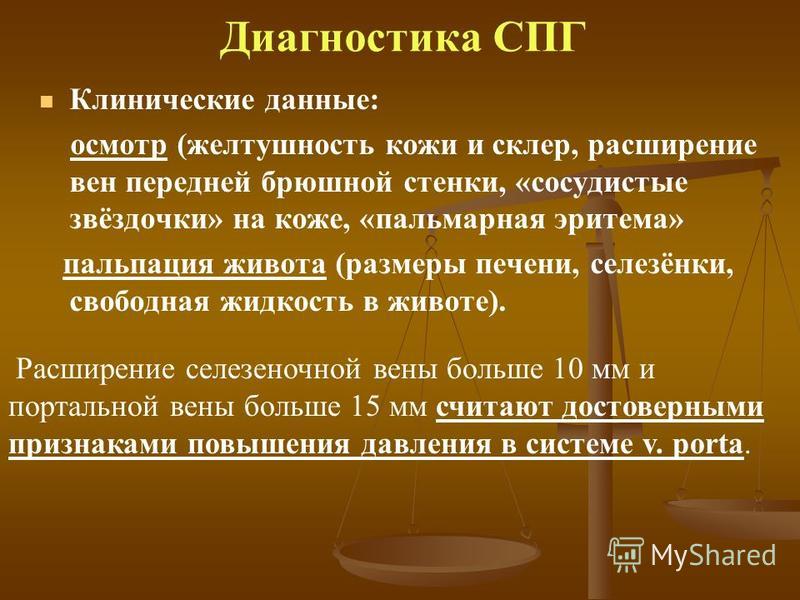 Диагностика СПГ

Клинические данные:

осмотр (желтушность кожи и склер, расширение вен передней брюшной стенки, «сосудистые звёздочки» на коже, «пальмарная эритема»

пальпация живота (размеры печени, селезёнки, свободная жидкость в животе).

Расширение селезеночной вены больше 10 мм и портальной вены больше 15 мм считают достоверными признаками повышения давления в системе v. porta.

MyShared